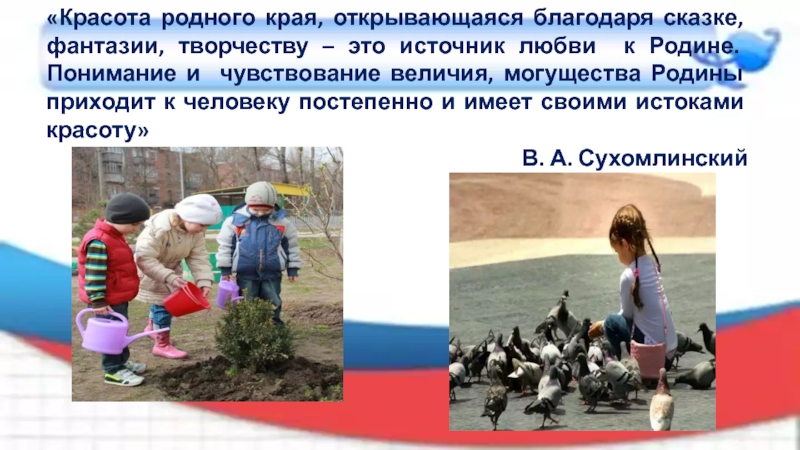 «Красота родного края, открывающаяся благодаря сказке, фантазии, творчеству – это источник любви к Родине. Понимание и чувствование величия, могущества Родины приходит к человеку постепенно и имеет своими истоками красоту»

В. А. Сухомлинский